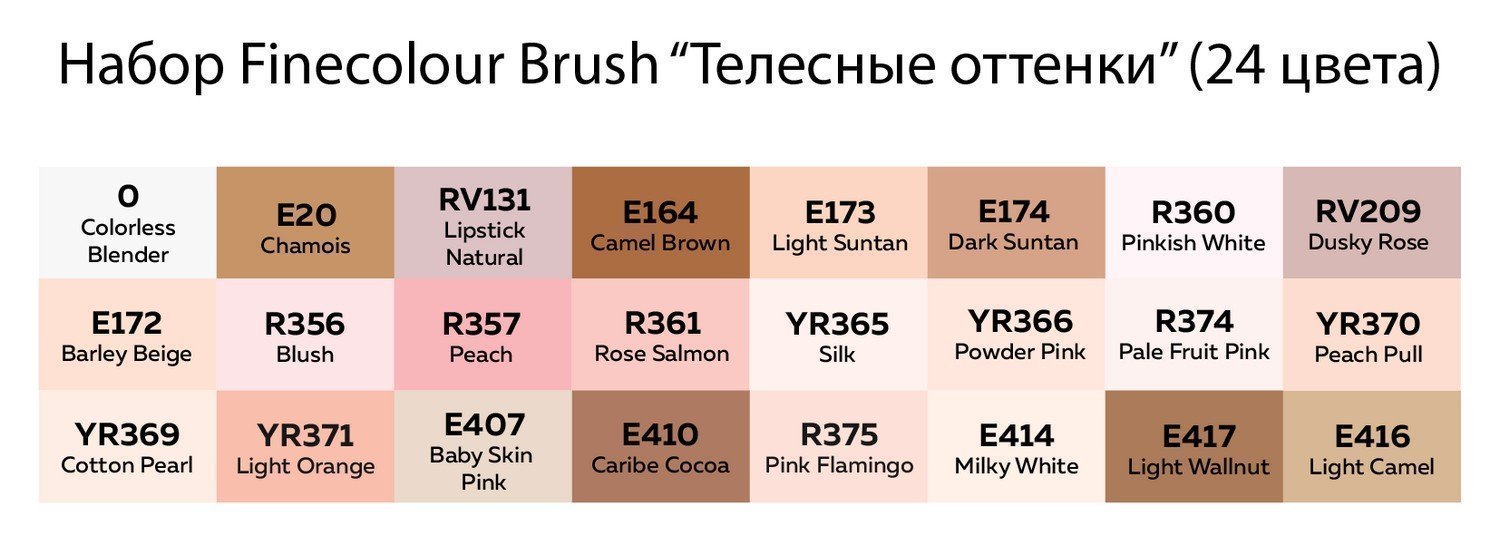 Набор Finecolour Brush “Телесные оттенки” (24 цвета)

| 0 Colorless Blender | E20 Chamois | RV131 Lipstick Natural | E164 Camel Brown | E173 Light Suntan | E174 Dark Suntan | R360 Pinkish White | RV209 Dusky Rose |
|---|---|---|---|---|---|---|---|
| E172 Barley Beige | R356 Blush | R357 Peach | R361 Rose Salmon | YR365 Silk | YR366 Powder Pink | R374 Pale Fruit Pink | YR370 Peach Pull |
| YR369 Cotton Pearl | YR371 Light Orange | E407 Baby Skin Pink | E410 Caribe Cocoa | R375 Pink Flamingo | E414 Milky White | E417 Light Wallnut | E416 Light Camel |